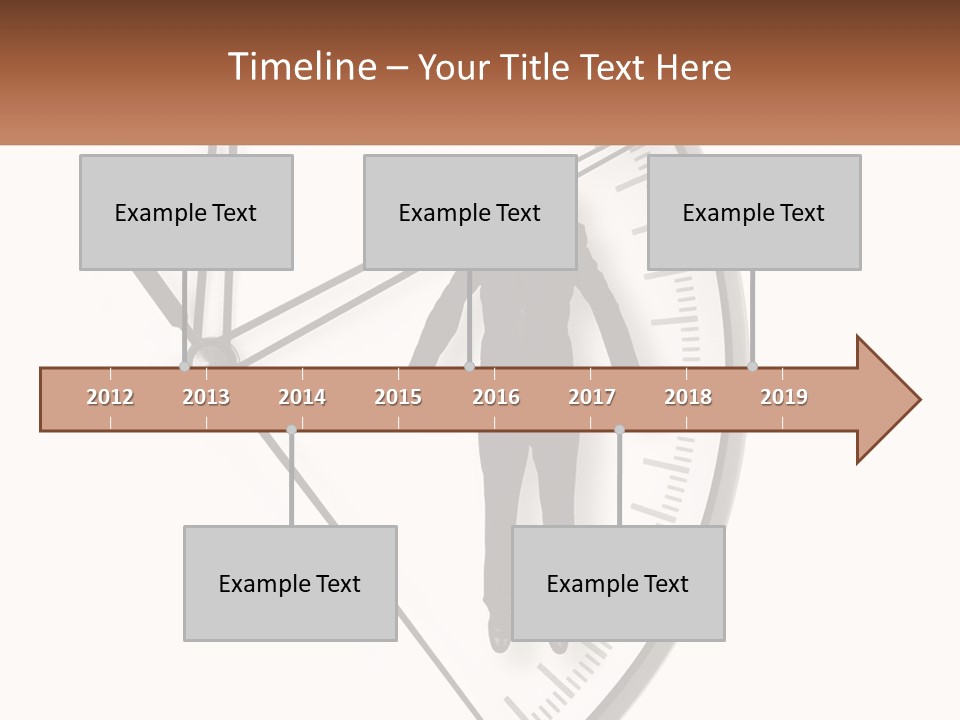 Timeline – Your Title Text Here

Example Text

Example Text

Example Text

2012 2013 2014 2015 2016 2017 2018 2019

Example Text

Example Text